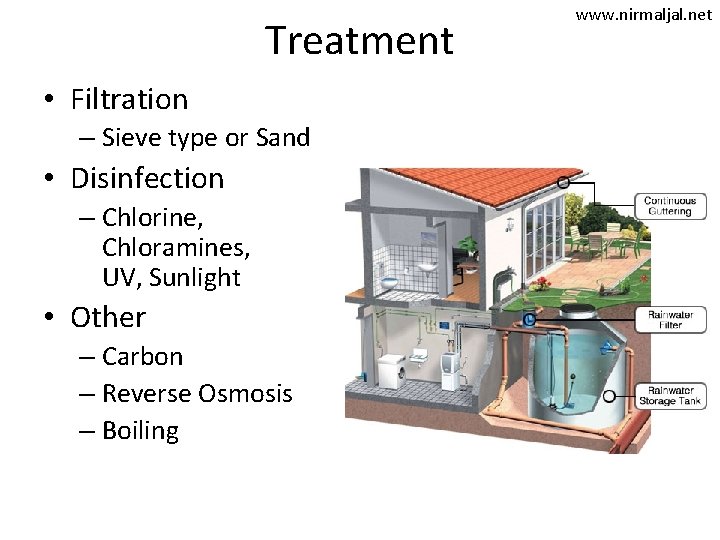 www.nirmaljal.net

Treatment

• Filtration
– Sieve type or Sand
• Disinfection
– Chlorine, Chloramines, UV, Sunlight
• Other
– Carbon
– Reverse Osmosis
– Boiling

Continuous Guttering

Rainwater Filter

Rainwater Storage Tank